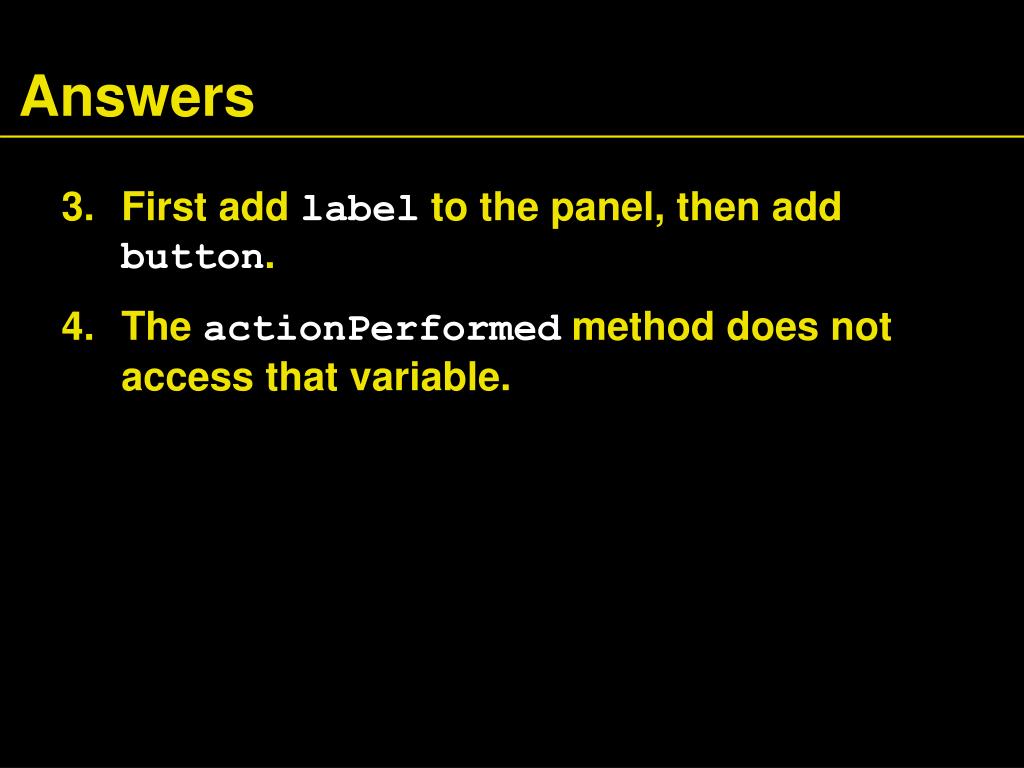 Answers

3. First add label to the panel, then add button.

4. The actionPerformed method does not access that variable.